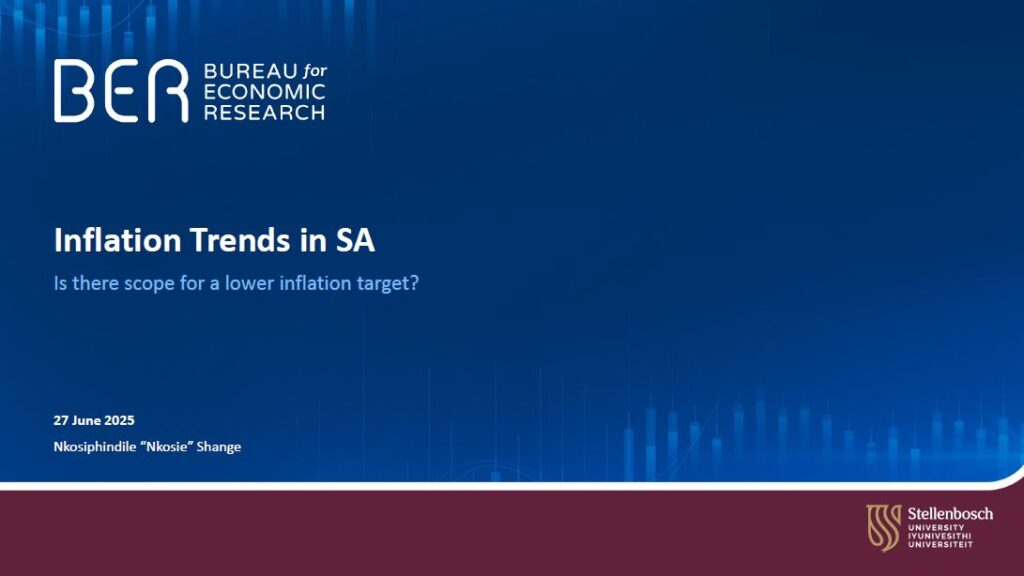 BER BUREAU for ECONOMIC RESEARCH

Inflation Trends in SA

Is there scope for a lower inflation target?

27 June 2025

Nkosiphindile "Nkosie" Shange

Stellenbosch UNIVERSITY IYUNIVESITHI UNIVERSITEIT